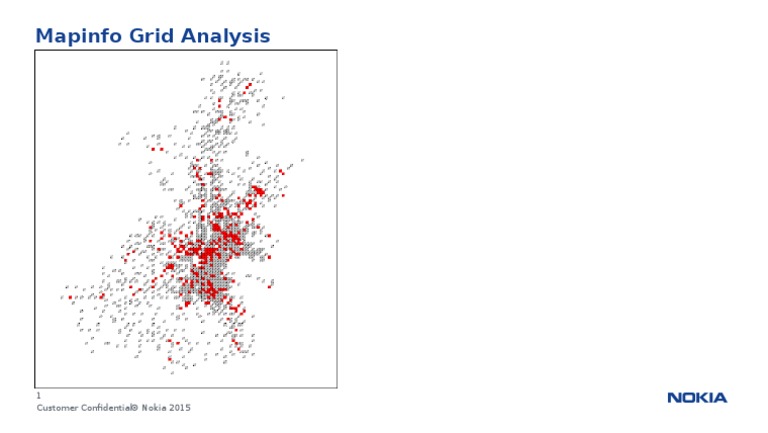 Mapinfo Grid Analysis

1

Customer Confidential© Nokia 2015

NOKIA